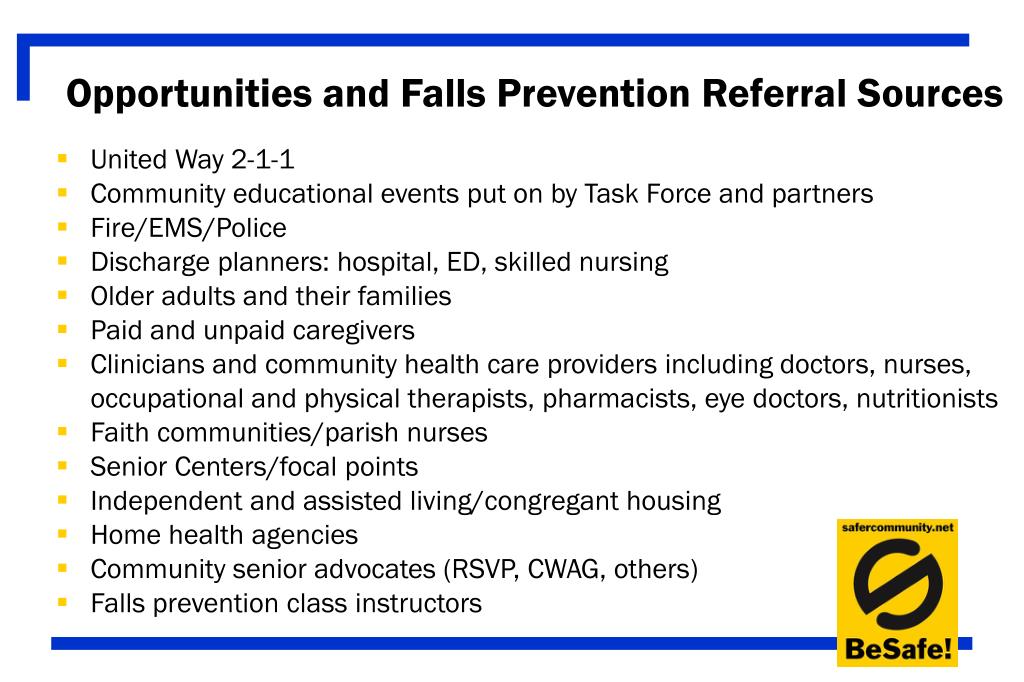 Opportunities and Falls Prevention Referral Sources

- United Way 2-1-1
- Community educational events put on by Task Force and partners
- Fire/EMS/Police
- Discharge planners: hospital, ED, skilled nursing
- Older adults and their families
- Paid and unpaid caregivers
- Clinicians and community health care providers including doctors, nurses, occupational and physical therapists, pharmacists, eye doctors, nutritionists
- Faith communities/parish nurses
- Senior Centers/focal points
- Independent and assisted living/congregant housing
- Home health agencies
- Community senior advocates (RSVP, CWAG, others)
- Falls prevention class instructors

safercommunity.net

BeSafe!